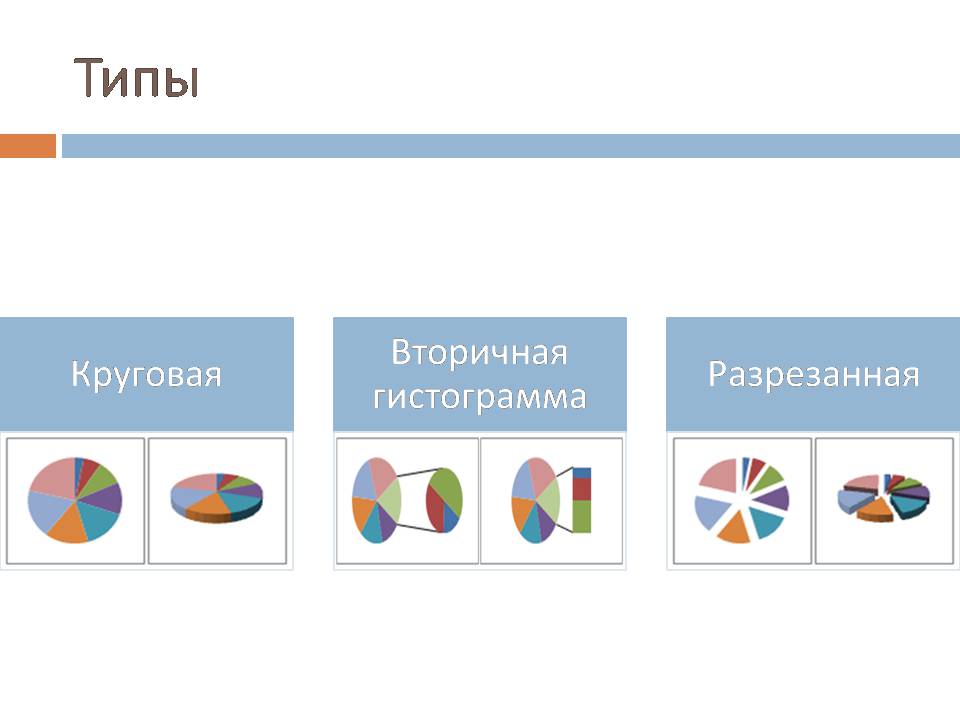 Типы

Круговая

Вторичная гистограмма

Разрезанная